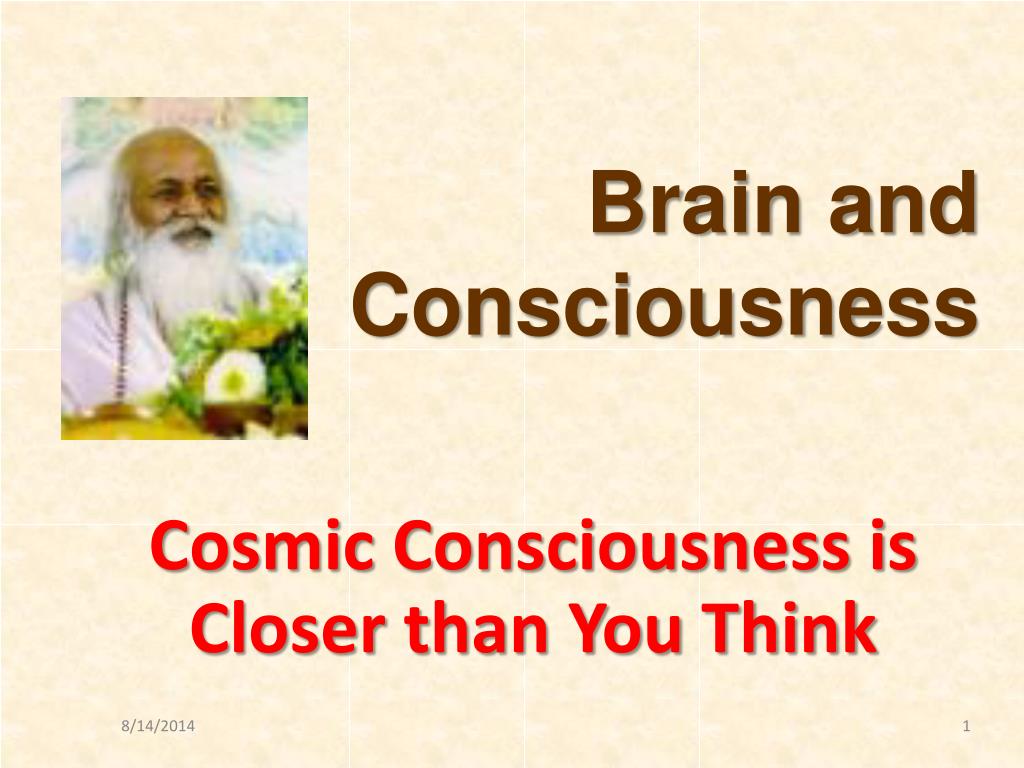 Brain and Consciousness

Cosmic Consciousness is Closer than You Think

8/14/2014

1